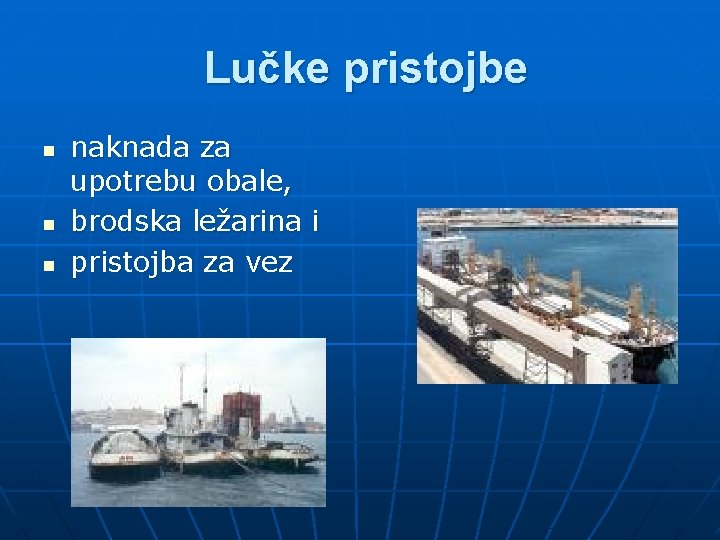 Lučke pristojbe

- naknada za upotrebu obale,
- brodska ležarina i
- pristojba za vez